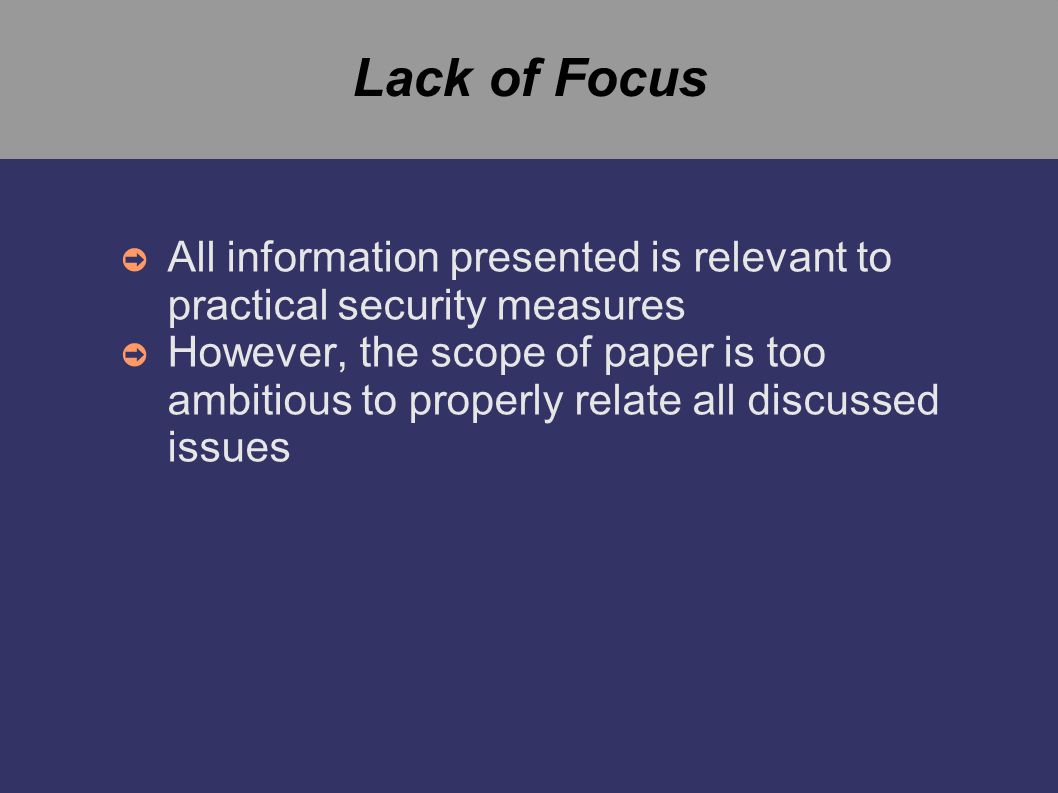 Lack of Focus

➲ All information presented is relevant to practical security measures
➲ However, the scope of paper is too ambitious to properly relate all discussed issues